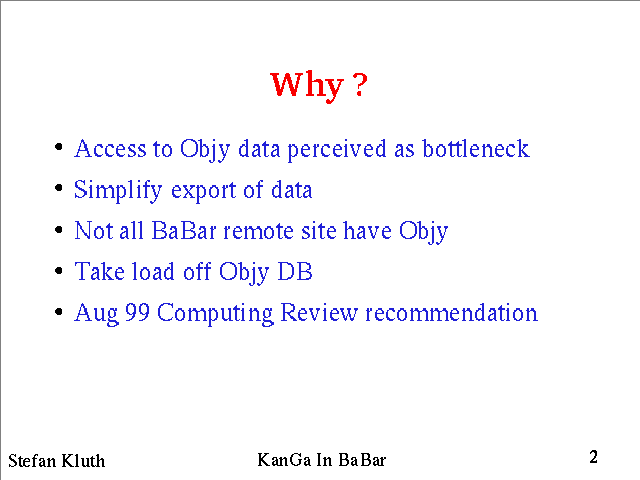 Why ?

• Access to Objy data perceived as bottleneck
• Simplify export of data
• Not all BaBar remote site have Objy
• Take load off Objy DB
• Aug 99 Computing Review recommendation

Stefan Kluth KanGa In BaBar 2